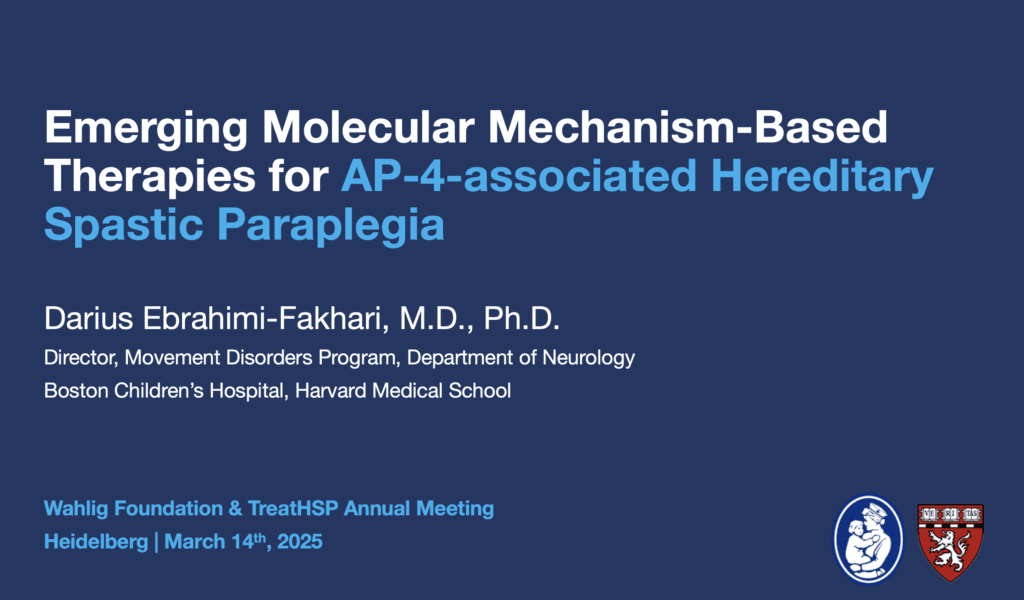 Emerging Molecular Mechanism-Based Therapies for AP-4-associated Hereditary Spastic Paraplegia

Darius Ebrahimi-Fakhari, M.D., Ph.D.

Director, Movement Disorders Program, Department of Neurology

Boston Children's Hospital, Harvard Medical School

Wahlig Foundation & TreatHSP Annual Meeting

Heidelberg | March 14$^{th}$, 2025

VE RI TAS